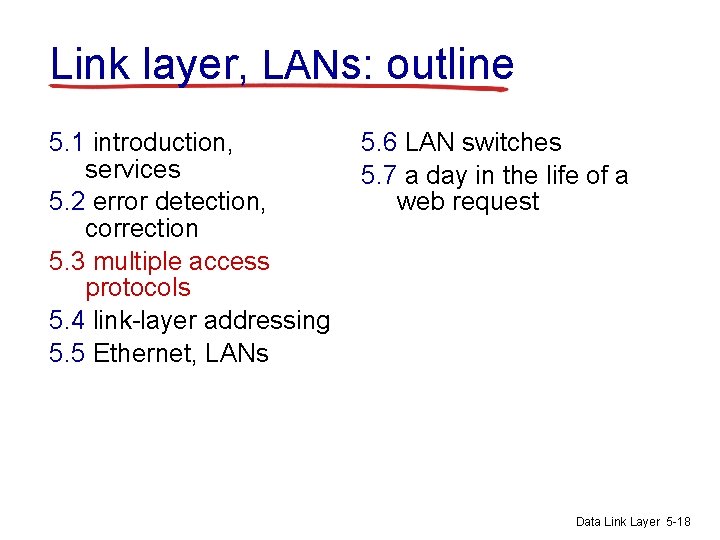 Link layer, LANs: outline

5.1 introduction, services

5.2 error detection, correction

5.3 multiple access protocols

5.4 link-layer addressing

5.5 Ethernet, LANs

5.6 LAN switches

5.7 a day in the life of a web request

Data Link Layer 5-18